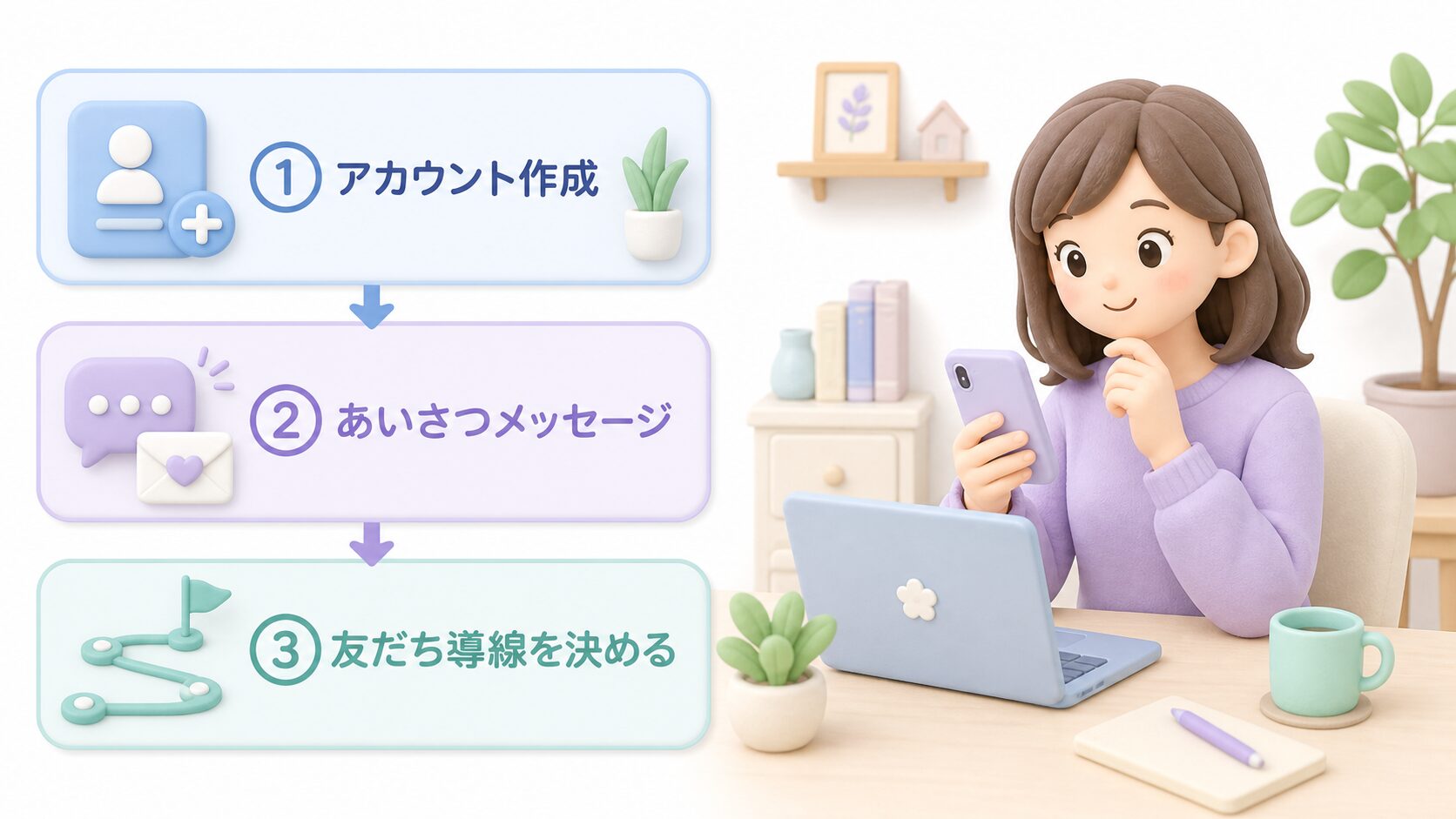 ① アカウント作成

② あいさつメッセージ

③ 友だち導線を決める